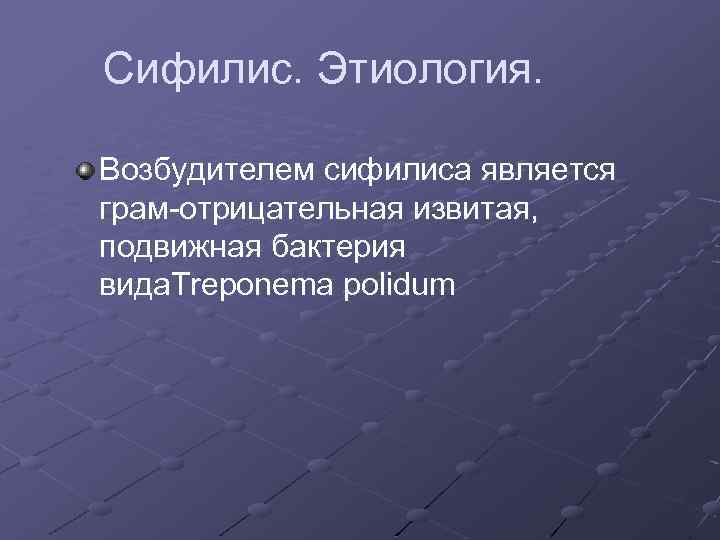 Сифилис. Этиология.

Возбудителем сифилиса является грам-отрицательная извитая, подвижная бактерия видаTreponema polidum